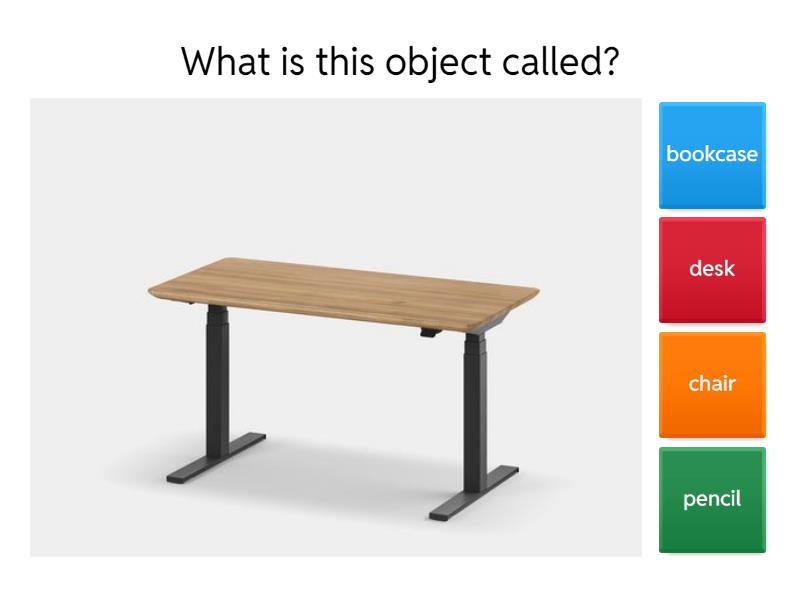 What is this object called?

bookcase

desk

chair

pencil